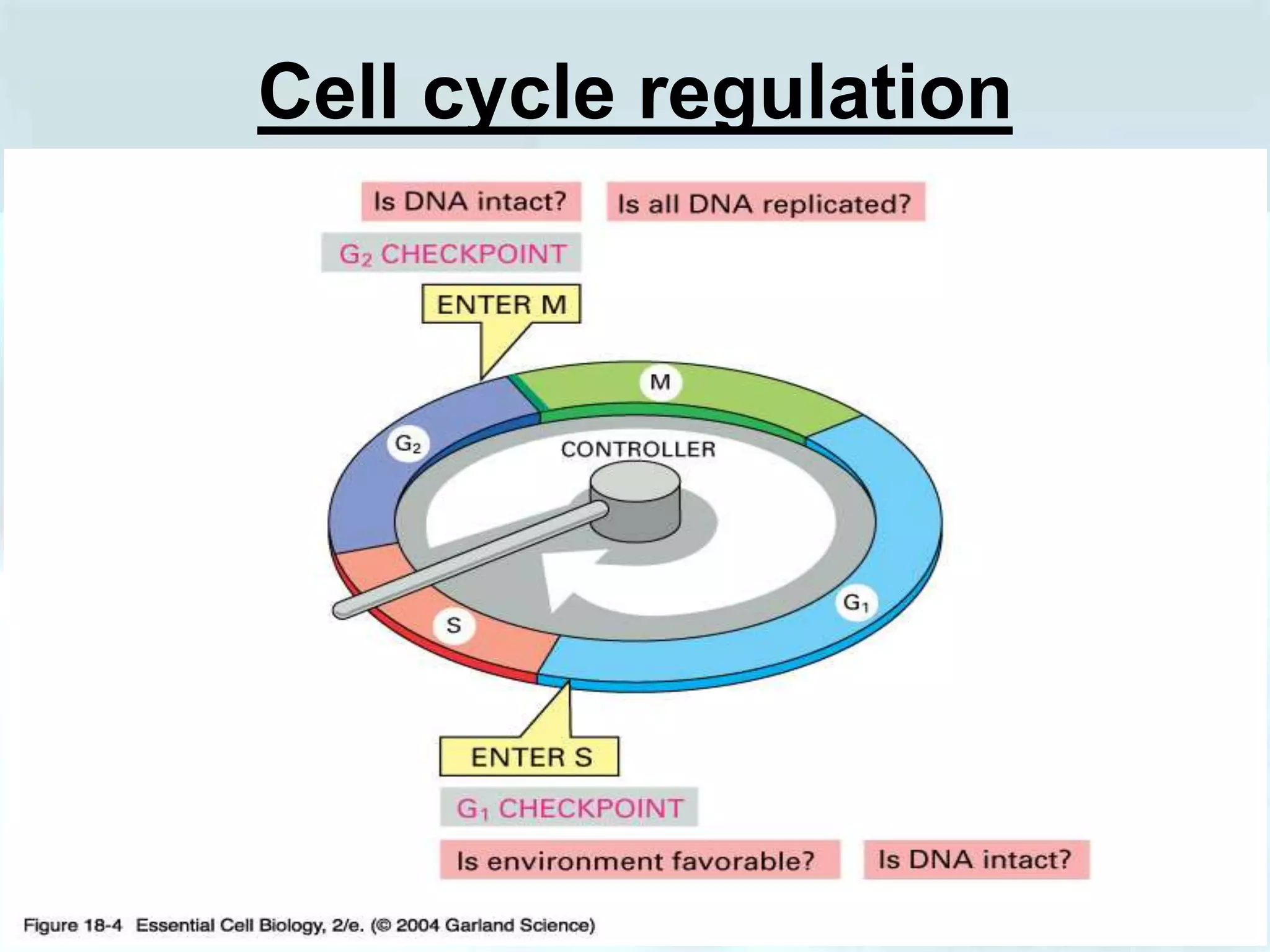 Cell cycle regulation

Is DNA intact?

Is all DNA replicated?

$G_2$ CHECKPOINT

ENTER M

M

$G_2$

CONTROLLER

S

$G_1$

ENTER S

$G_1$ CHECKPOINT

Is environment favorable?

Is DNA intact?

Figure 18-4 Essential Cell Biology, 2/e. (© 2004 Garland Science)